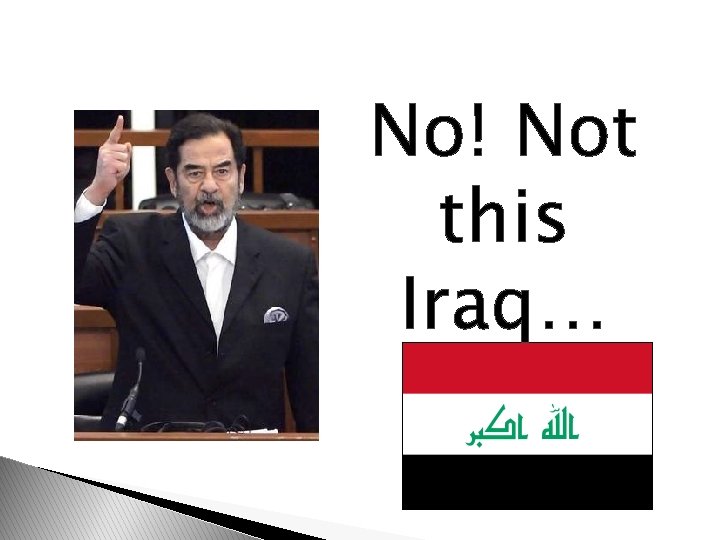 No! Not this Iraq…

الله اكبر